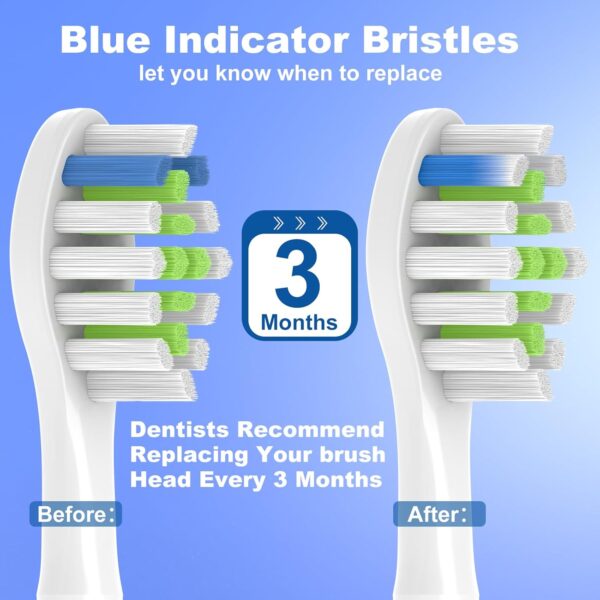 Blue Indicator Bristles
let you know when to replace

3
Months

Dentists Recommend Replacing Your brush Head Every 3 Months

Before:

After: